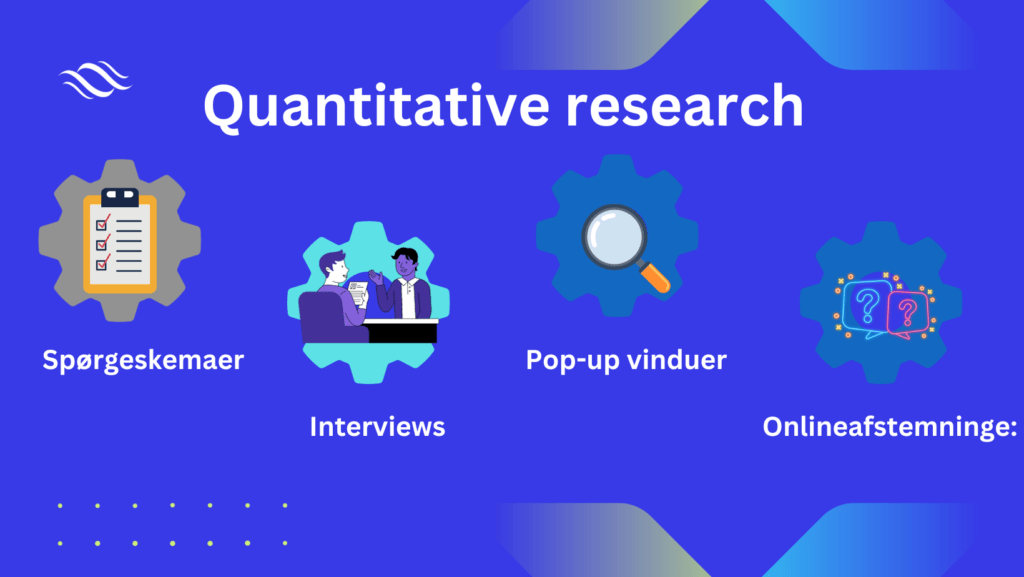 Quantitative research

Spørgeskemaer

Interviews

Pop-up vinduer

Onlineafstemninge: